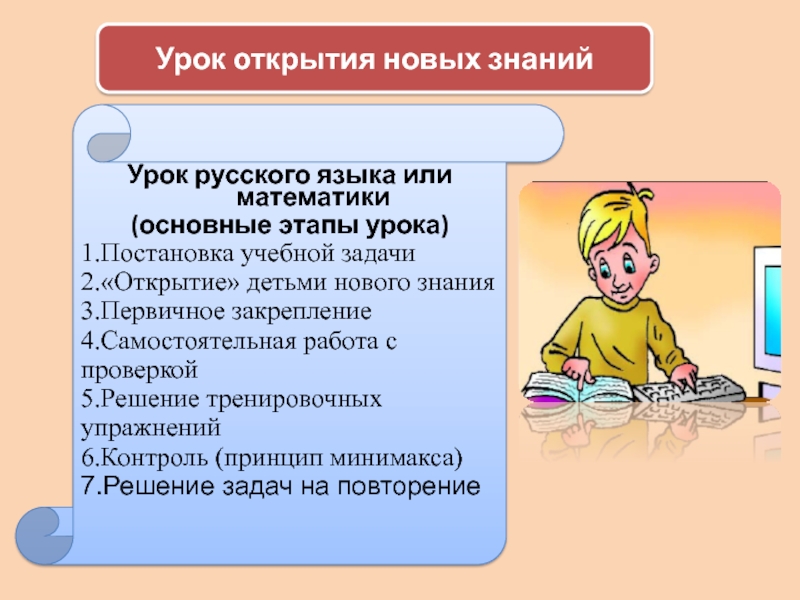 Урок открытия новых знаний

Урок русского языка или математики
(основные этапы урока)
1.Постановка учебной задачи
2.«Открытие» детьми нового знания
3.Первичное закрепление
4.Самостоятельная работа с проверкой
5.Решение тренировочных упражнений
6.Контроль (принцип минимакса)
7.Решение задач на повторение